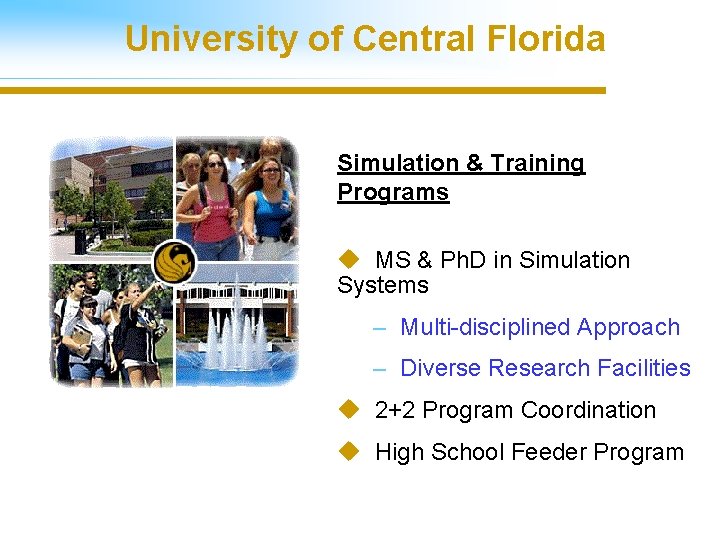 University of Central Florida

Simulation & Training Programs

◆ MS & PhD in Simulation Systems

– Multi-disciplined Approach

– Diverse Research Facilities

◆ 2+2 Program Coordination

◆ High School Feeder Program